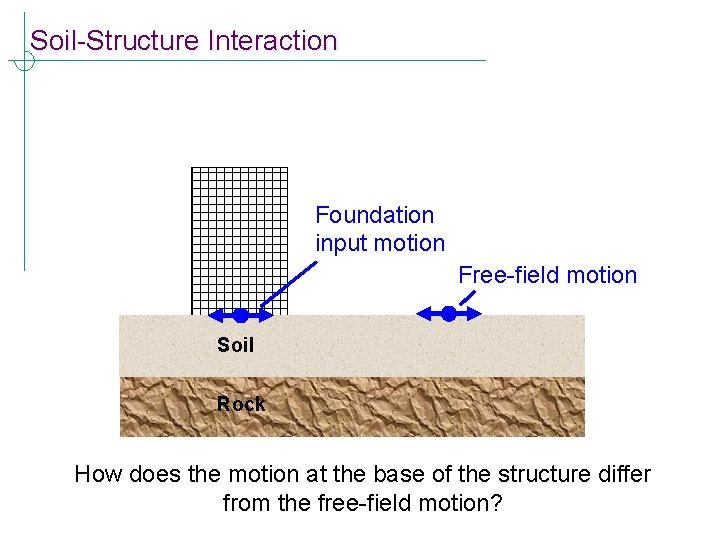 Soil-Structure Interaction

Foundation input motion

Free-field motion

Soil

Rock

How does the motion at the base of the structure differ from the free-field motion?